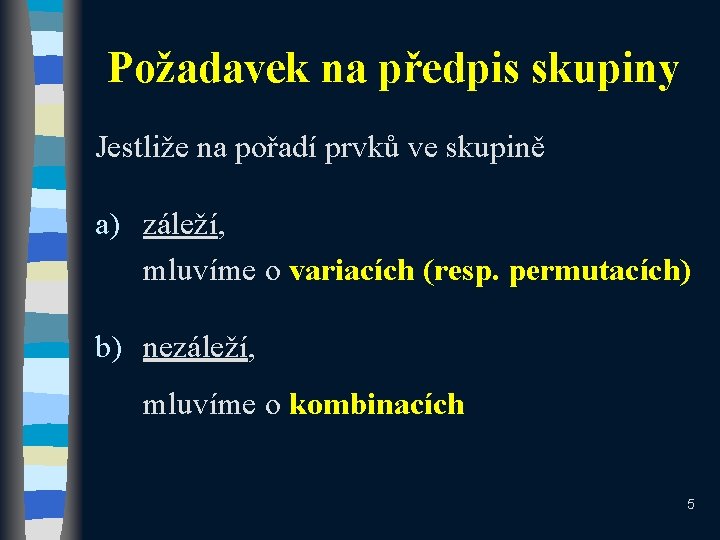 Požadavek na předpis skupiny

Jestliže na pořadí prvků ve skupině

a) záleží,
mluvíme o variacích (resp. permutacích)

b) nezáleží,
mluvíme o kombinacích

5